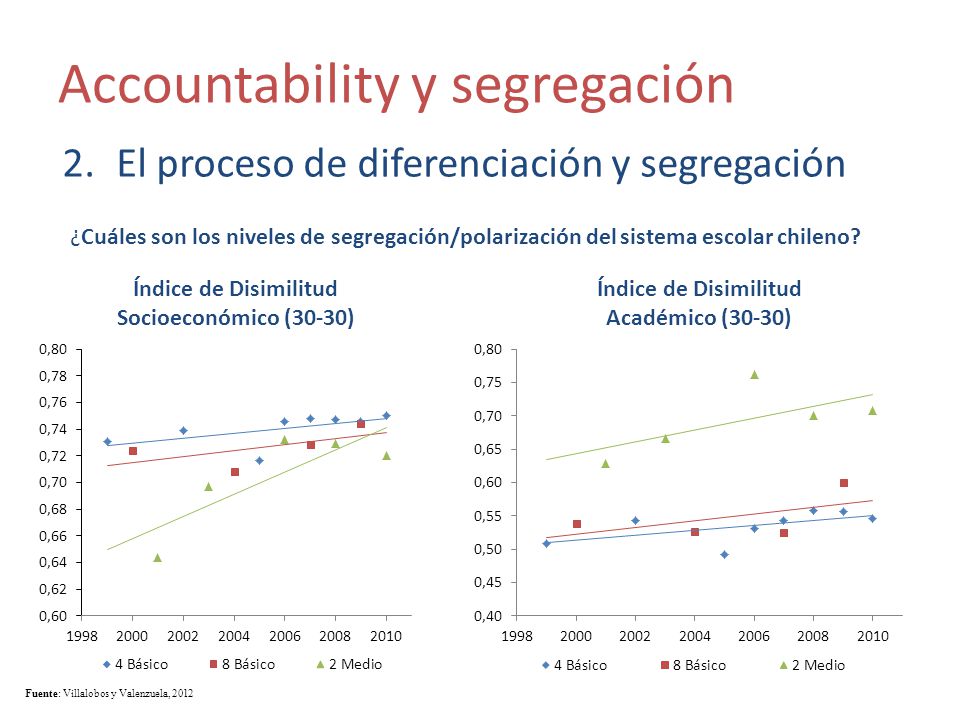 Accountability y segregación

2. El proceso de diferenciación y segregación

¿Cuáles son los niveles de segregación/polarización del sistema escolar chileno?

Índice de Disimilitud Socioeconómico (30-30)

0,80
0,78
0,76
0,74
0,72
0,70
0,68
0,66
0,64
0,62
0,60

1998 2000 2002 2004 2006 2008 2010

4 Básico 8 Básico 2 Medio

Índice de Disimilitud Académico (30-30)

0,80
0,75
0,70
0,65
0,60
0,55
0,50
0,45
0,40

1998 2000 2002 2004 2006 2008 2010

4 Básico 8 Básico 2 Medio

Fuente: Villalobos y Valenzuela, 2012